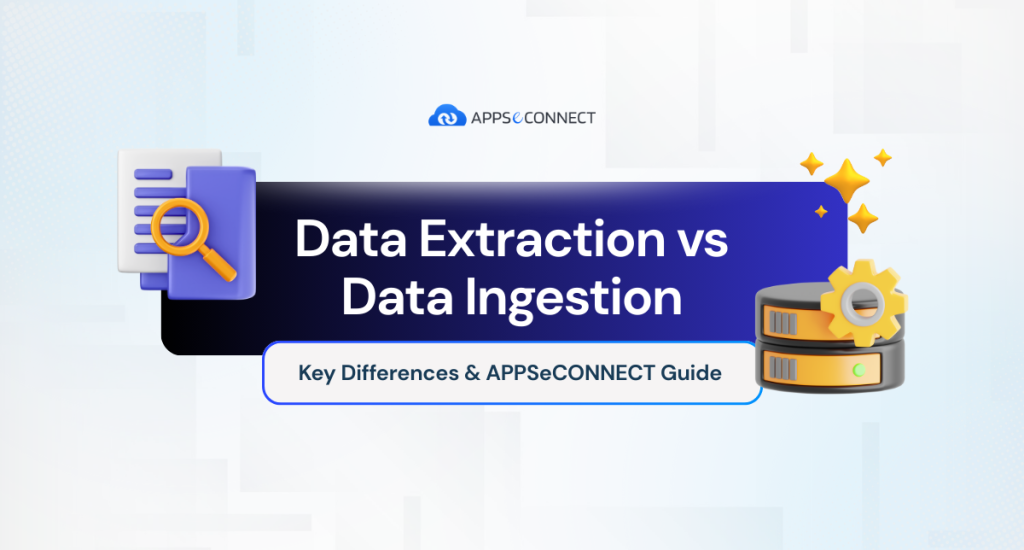 APPSeCONNECT

Data Extraction vs Data Ingestion

Key Differences & APPSeCONNECT Guide